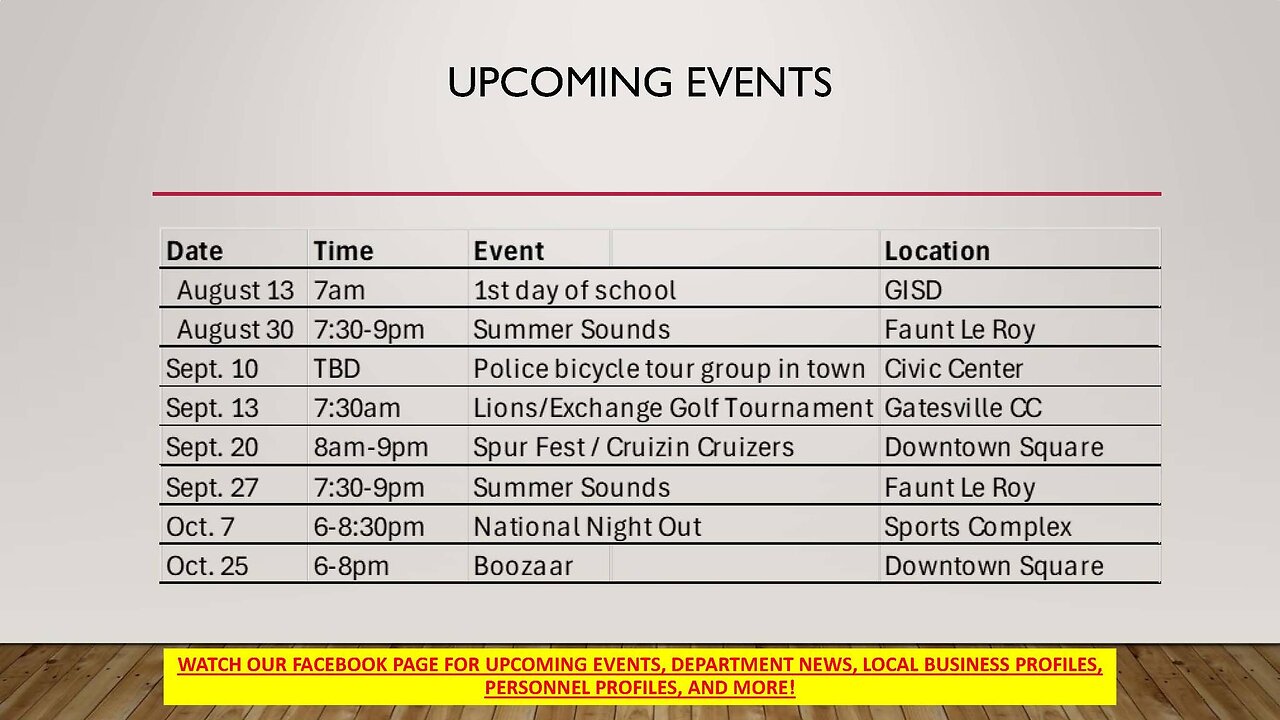 UPCOMING EVENTS

| Date | Time | Event | Location |
|---|---|---|---|
| August 13 | 7am | 1st day of school | GISD |
| August 30 | 7:30-9pm | Summer Sounds | Faunt Le Roy |
| Sept. 10 | TBD | Police bicycle tour group in town | Civic Center |
| Sept. 13 | 7:30am | Lions/Exchange Golf Tournament | Gatesville CC |
| Sept. 20 | 8am-9pm | Spur Fest / Cruizin Cruizers | Downtown Square |
| Sept. 27 | 7:30-9pm | Summer Sounds | Faunt Le Roy |
| Oct. 7 | 6-8:30pm | National Night Out | Sports Complex |
| Oct. 25 | 6-8pm | Boozaar | Downtown Square |

WATCH OUR FACEBOOK PAGE FOR UPCOMING EVENTS, DEPARTMENT NEWS, LOCAL BUSINESS PROFILES, PERSONNEL PROFILES, AND MORE!